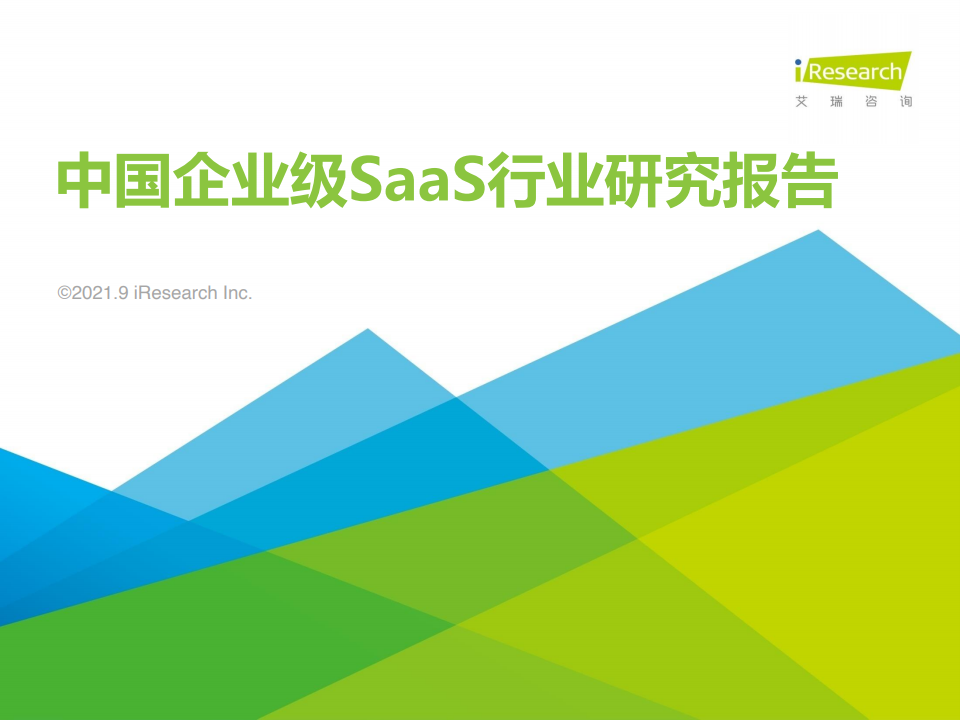 iResearch
艾瑞咨询

中国企业级SaaS行业研究报告

©2021.9 iResearch Inc.